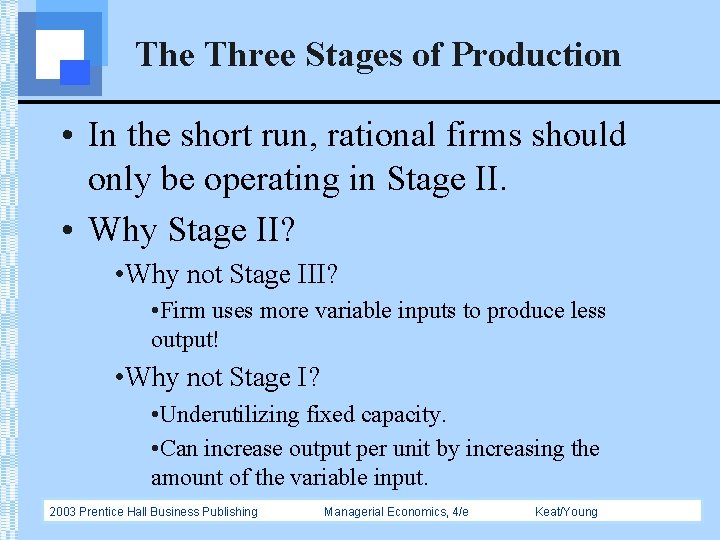 The Three Stages of Production

• In the short run, rational firms should only be operating in Stage II.

• Why Stage II?

•Why not Stage III?

•Firm uses more variable inputs to produce less output!

•Why not Stage I?

•Underutilizing fixed capacity.

•Can increase output per unit by increasing the amount of the variable input.

2003 Prentice Hall Business Publishing Managerial Economics, 4/e Keat/Young